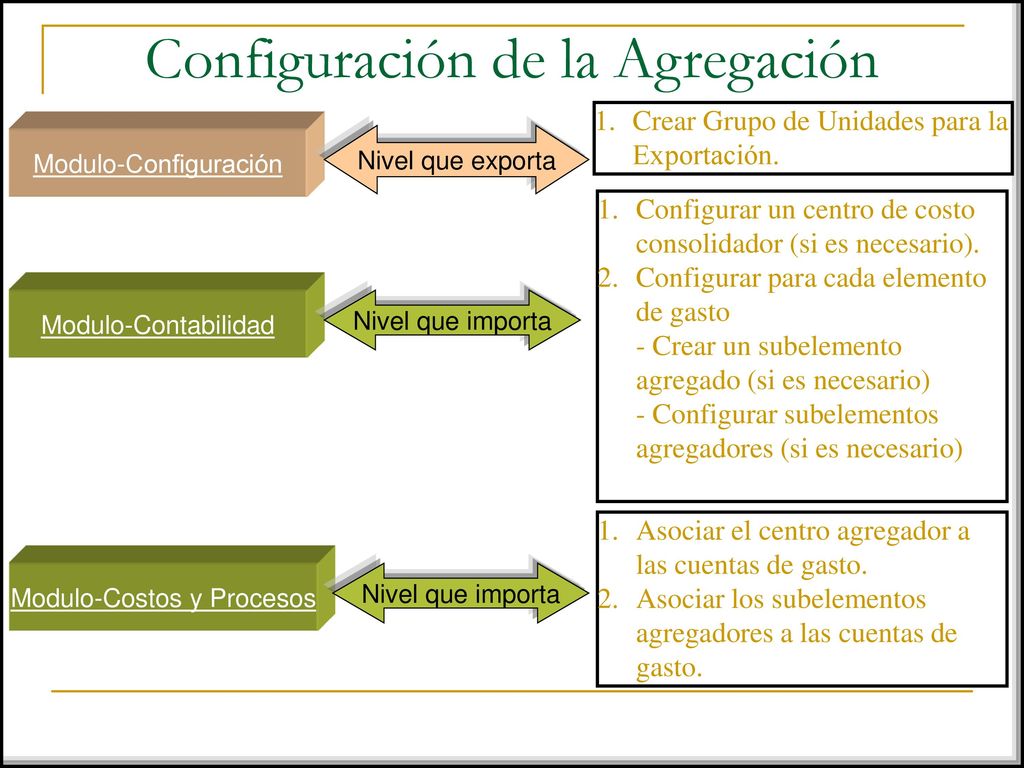 Configuración de la Agregación

Modulo-Configuración

Nivel que exporta

1. Crear Grupo de Unidades para la Exportación.

Modulo-Contabilidad

Nivel que importa

1. Configurar un centro de costo consolidador (si es necesario).
2. Configurar para cada elemento de gasto
- Crear un subelemento agregado (si es necesario)
- Configurar subelementos agregadores (si es necesario)

Modulo-Costos y Procesos

Nivel que importa

1. Asociar el centro agregador a las cuentas de gasto.
2. Asociar los subelementos agregadores a las cuentas de gasto.